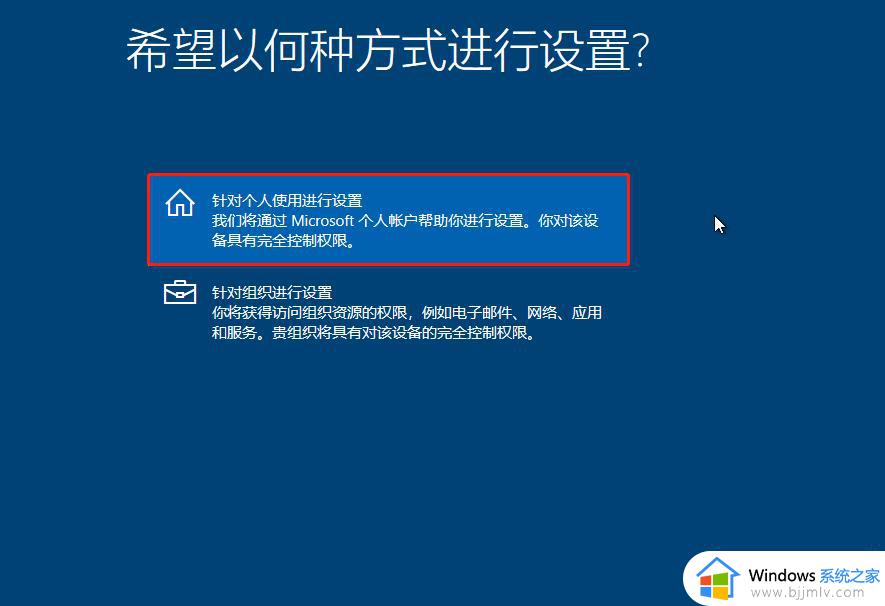 希望以何种方式进行设置?

针对个人使用进行设置
我们将通过 Microsoft 个人帐户帮助你进行设置。你对该设备具有完全控制权限。

针对组织进行设置
你将获得访问组织资源的权限，例如电子邮件、网络、应用和服务。贵组织将具有对该设备的完全控制权限。

Windows 系统之家
www.bjjmlv.com